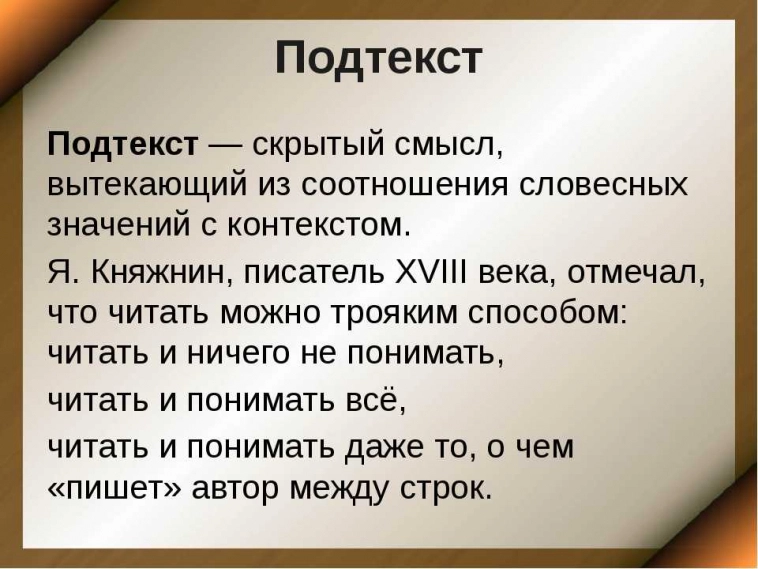 Подтекст

Подтекст — скрытый смысл, вытекающий из соотношения словесных значений с контекстом.

Я. Княжнин, писатель XVIII века, отмечал, что читать можно трояким способом: читать и ничего не понимать,

читать и понимать всё,

читать и понимать даже то, о чем «пишет» автор между строк.